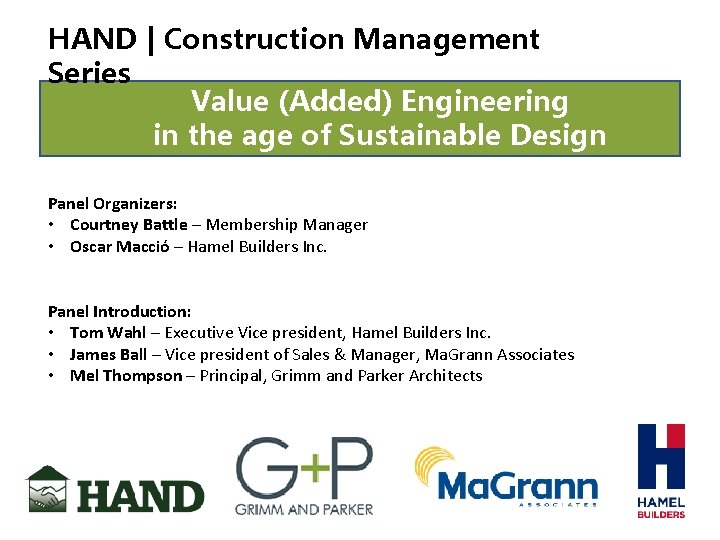 HAND | Construction Management Series

Value (Added) Engineering in the age of Sustainable Design

Panel Organizers:
• Courtney Battle – Membership Manager
• Oscar Macció – Hamel Builders Inc.

Panel Introduction:
• Tom Wahl – Executive Vice president, Hamel Builders Inc.
• James Ball – Vice president of Sales & Manager, MaGrann Associates
• Mel Thompson – Principal, Grimm and Parker Architects

HAND

G+P
GRIMM AND PARKER

MaGrann
ASSOCIATES

H
HAMEL
BUILDERS